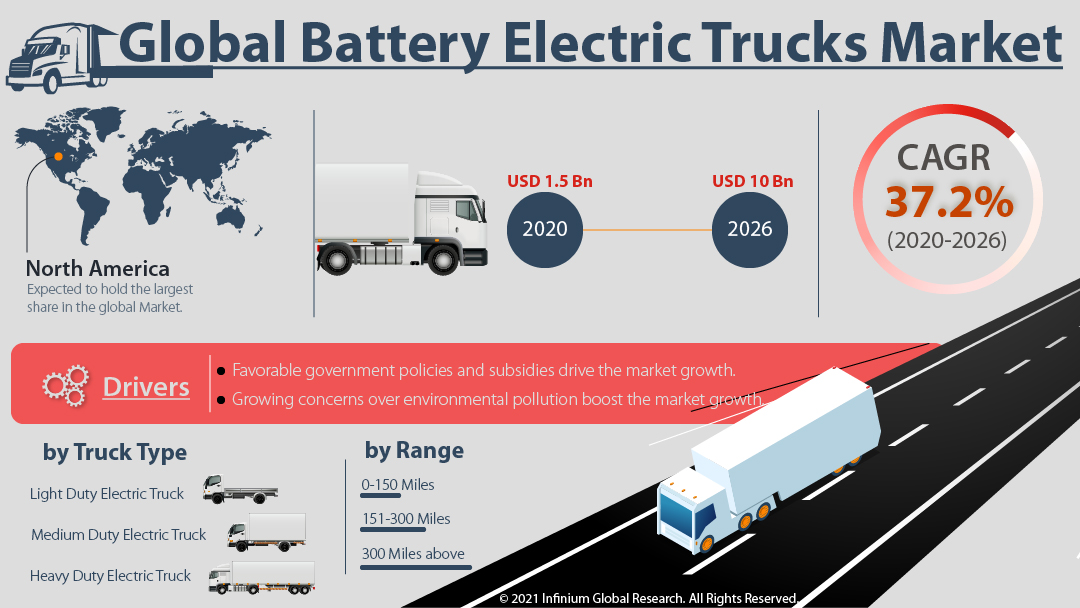 Global Battery Electric Trucks Market

North America
Expected to hold the largest share in the global Market.

USD 1.5 Bn
2020

USD 10 Bn
2026

CAGR
37.2%
(2020-2026)

Drivers
Favorable government policies and subsidies drive the market growth.
Growing concerns over environmental pollution boost the market growth.

by Truck Type
Light Duty Electric Truck
Medium Duty Electric Truck
Heavy Duty Electric Truck

by Range
0-150 Miles
151-300 Miles
300 Miles above

© 2021 Infinium Global Research. All Rights Reserved.